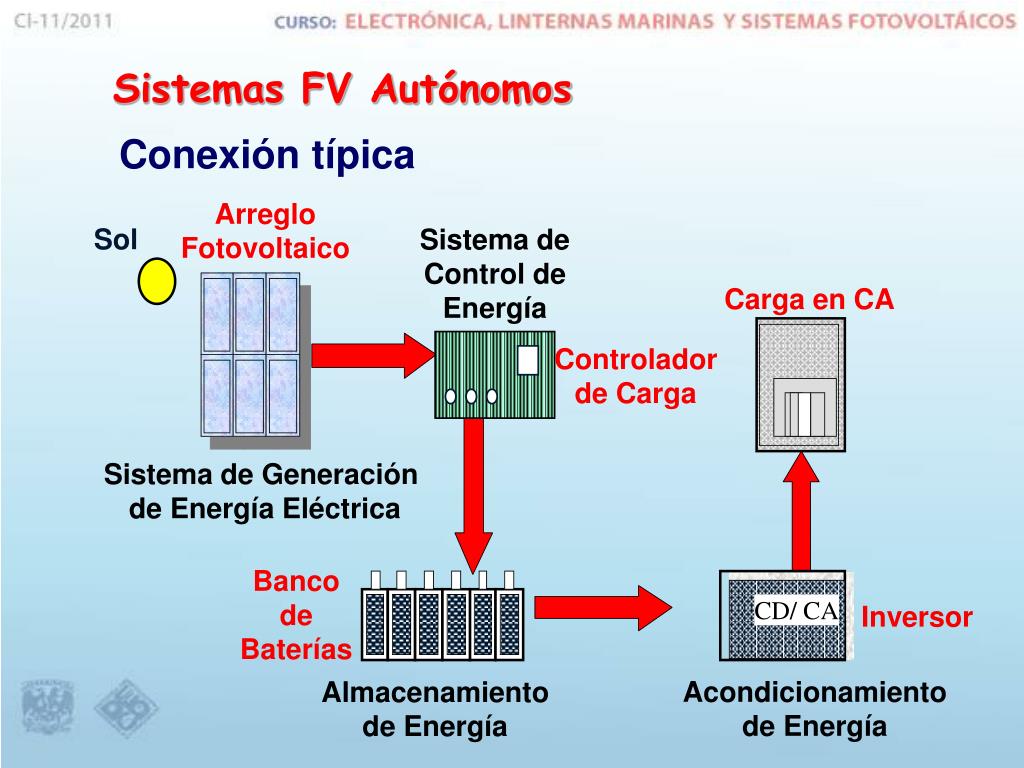 CI-11/2011

CURSO: ELECTRÓNICA, LINTERNAS MARINAS Y SISTEMAS FOTOVOLTÁICOS

Sistemas FV Autónomos

Conexión típica

Sol

Arreglo Fotovoltaico

Sistema de Control de Energía

Carga en CA

Controlador de Carga

Sistema de Generación de Energía Eléctrica

Banco de Baterías

CD/ CA

Inversor

Almacenamiento de Energía

Acondicionamiento de Energía